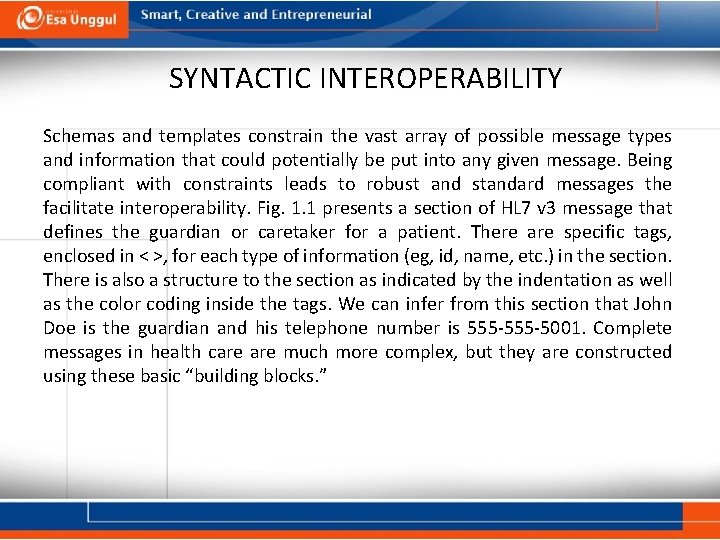 Esa Unggul

Smart, Creative and Entrepreneurial

SYNTACTIC INTEROPERABILITY

Schemas and templates constrain the vast array of possible message types and information that could potentially be put into any given message. Being compliant with constraints leads to robust and standard messages the facilitate interoperability. Fig. 1.1 presents a section of HL7 v3 message that defines the guardian or caretaker for a patient. There are specific tags, enclosed in < >, for each type of information (eg, id, name, etc.) in the section. There is also a structure to the section as indicated by the indentation as well as the color coding inside the tags. We can infer from this section that John Doe is the guardian and his telephone number is 555-555-5001. Complete messages in health care are much more complex, but they are constructed using these basic “building blocks.”